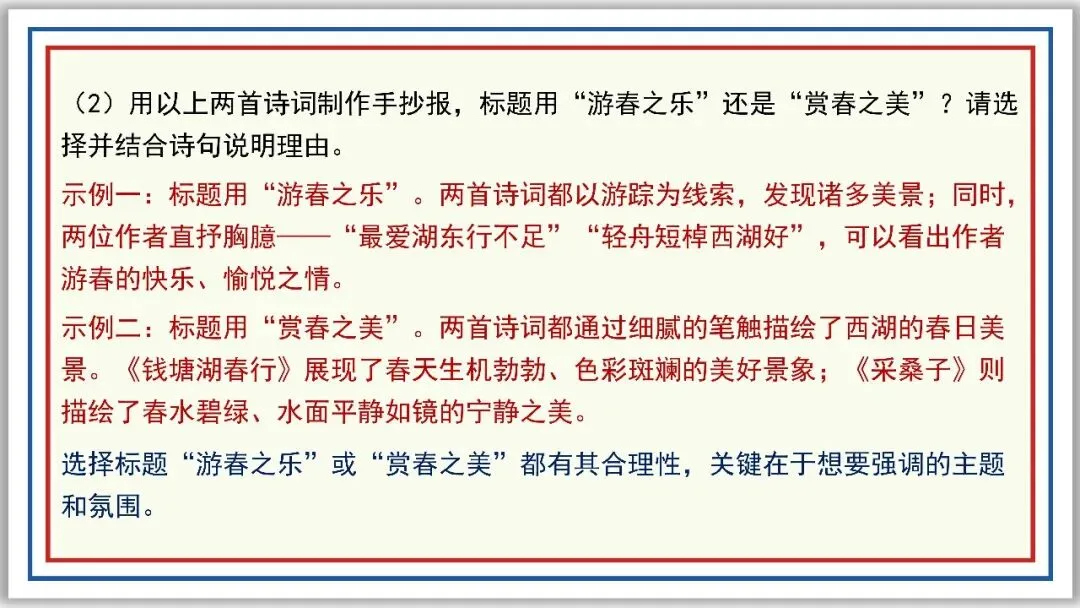 （2）用以上两首诗词制作手抄报，标题用“游春之乐”还是“赏春之美”？请选择并结合诗句说明理由。

示例一：标题用“游春之乐”。两首诗词都以游踪为线索，发现诸多美景；同时，两位作者直抒胸臆——“最爱湖东行不足”“轻舟短棹西湖好”，可以看出作者游春的快乐、愉悦之情。

示例二：标题用“赏春之美”。两首诗词都通过细腻的笔触描绘了西湖的春日美景。《钱塘湖春行》展现了春天生机勃勃、色彩斑斓的美好景象；《采桑子》则描绘了春水碧绿、水面平静如镜的宁静之美。

选择标题“游春之乐”或“赏春之美”都有其合理性，关键在于想要强调的主题和氛围。